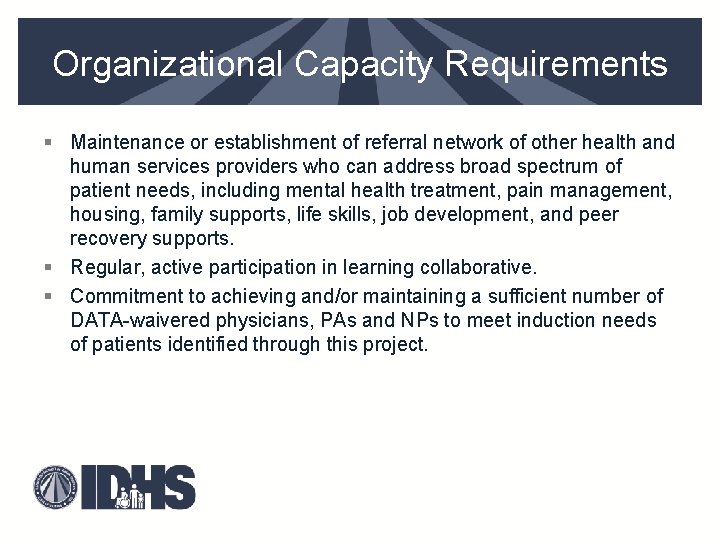 Organizational Capacity Requirements

▪ Maintenance or establishment of referral network of other health and human services providers who can address broad spectrum of patient needs, including mental health treatment, pain management, housing, family supports, life skills, job development, and peer recovery supports.

▪ Regular, active participation in learning collaborative.

▪ Commitment to achieving and/or maintaining a sufficient number of DATA-waivered physicians, PAs and NPs to meet induction needs of patients identified through this project.

IDHS